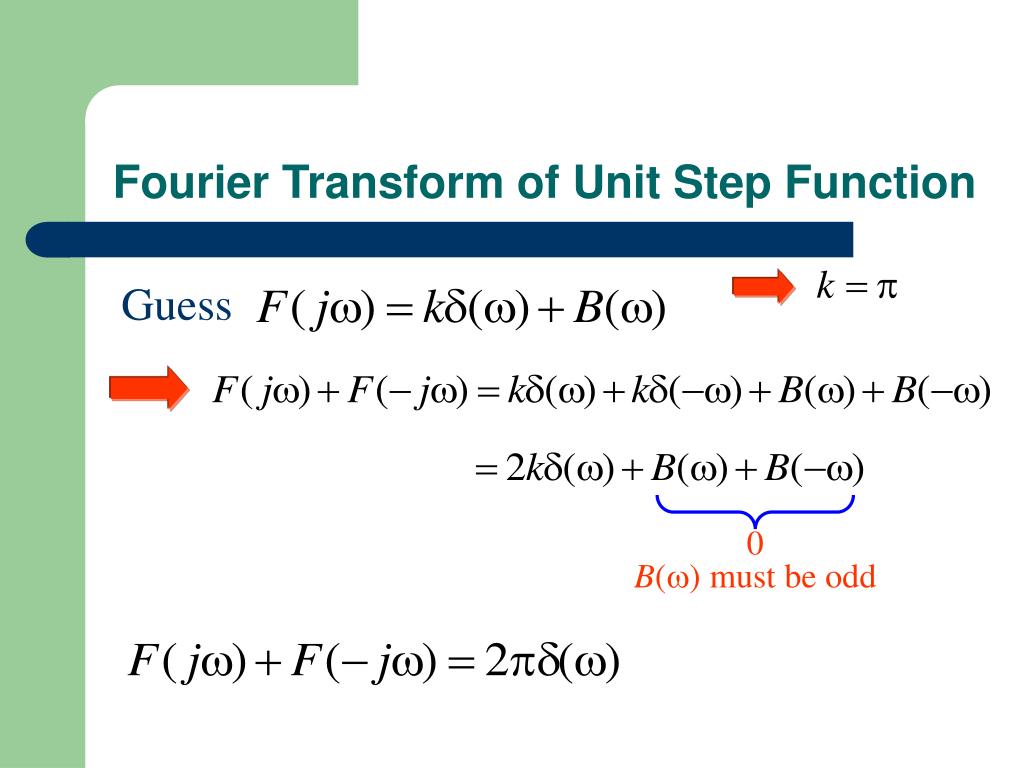 Fourier Transform of Unit Step Function

Guess $F(j\omega) = k\delta(\omega) + B(\omega)$

$k = \pi$

$F(j\omega) + F(-j\omega) = k\delta(\omega) + k\delta(-\omega) + B(\omega) + B(-\omega)$

$= 2k\delta(\omega) + B(\omega) + B(-\omega)$

0

$B(\omega)$ must be odd

$F(j\omega) + F(-j\omega) = 2\pi\delta(\omega)$